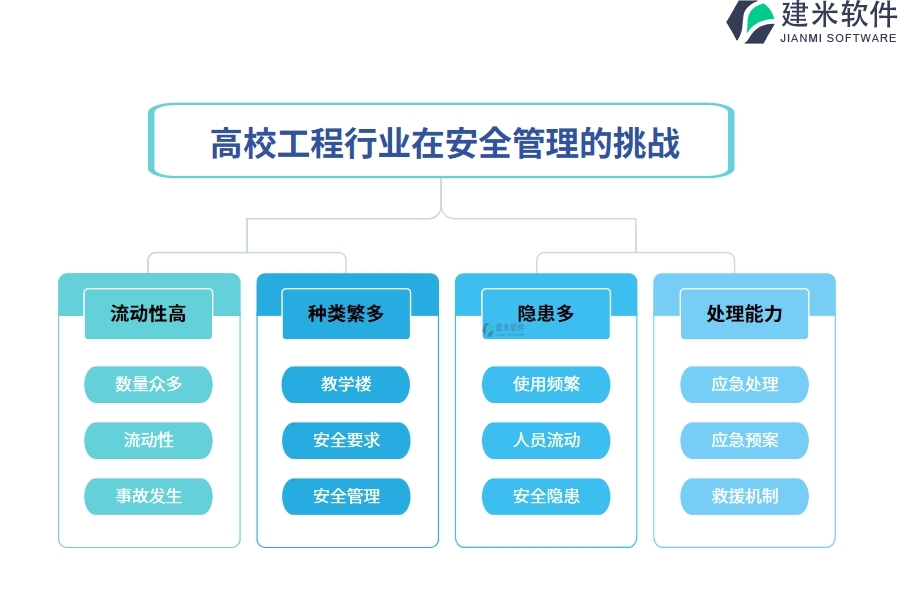 建米软件
JIANMI SOFTWARE

高校工程行业在安全管理的挑战

流动性高

数量众多

流动性

事故发生

种类繁多

教学楼

安全要求

安全管理

隐患多

建米软件

使用频繁

人员流动

安全隐患

处理能力

应急处理

应急预案

救援机制